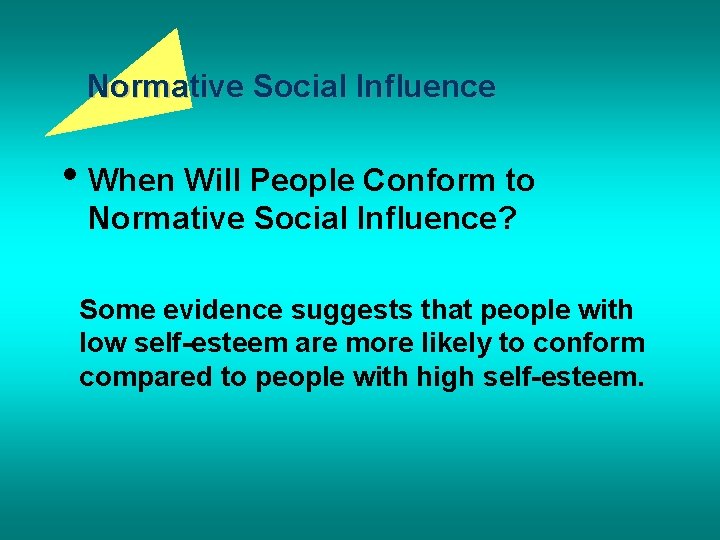 Normative Social Influence

• When Will People Conform to Normative Social Influence?

Some evidence suggests that people with low self-esteem are more likely to conform compared to people with high self-esteem.